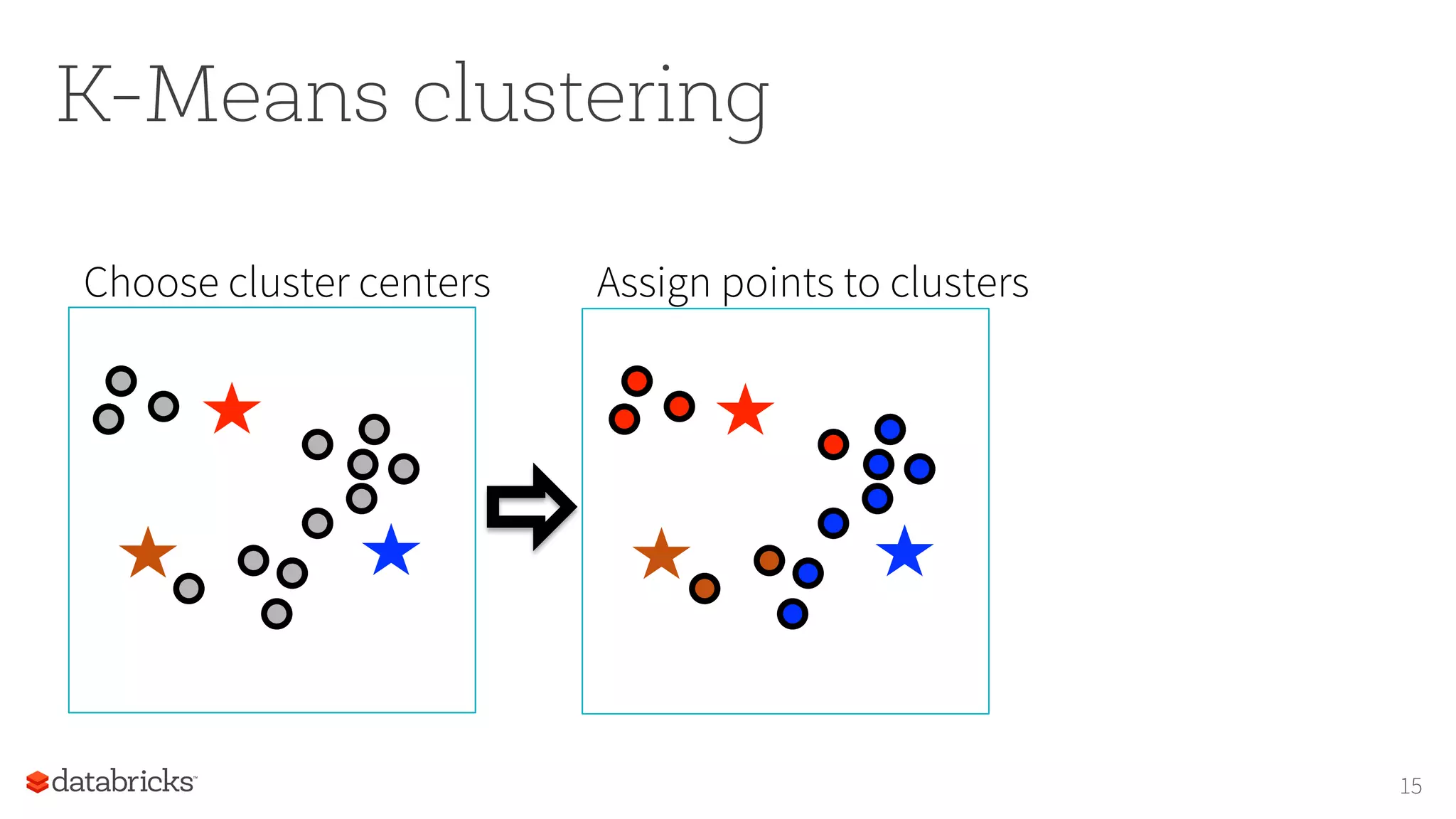 K-Means clustering

Choose cluster centers

Assign points to clusters

databricks

15